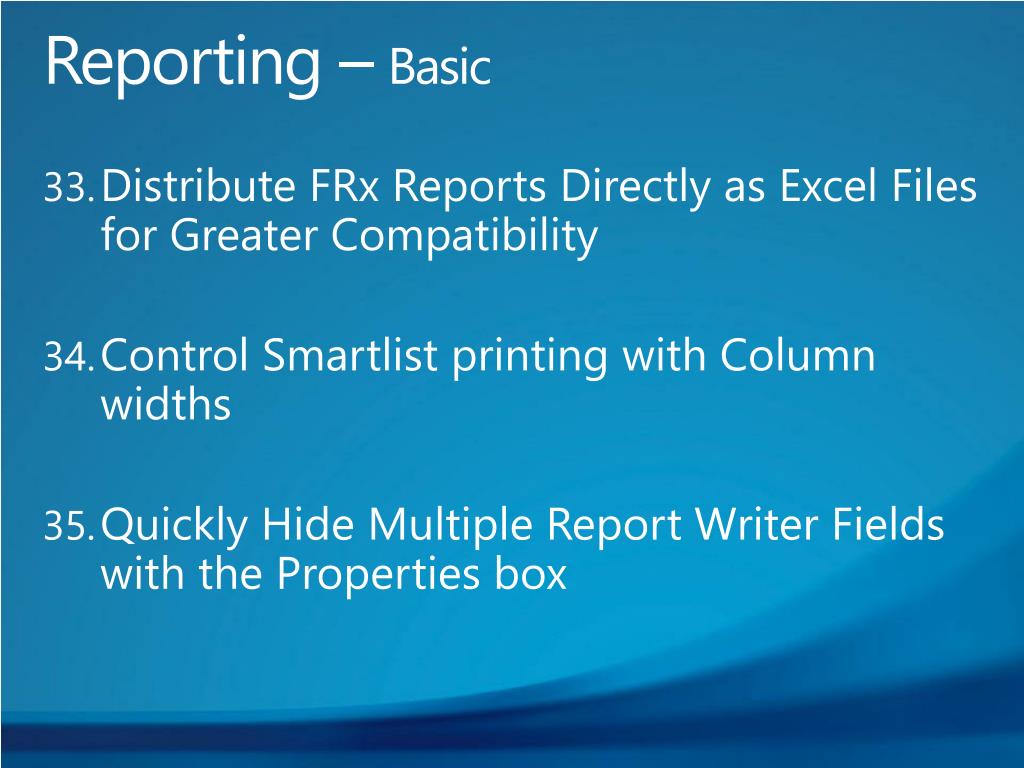 Reporting – Basic

33. Distribute FRx Reports Directly as Excel Files for Greater Compatibility

34. Control Smartlist printing with Column widths

35. Quickly Hide Multiple Report Writer Fields with the Properties box